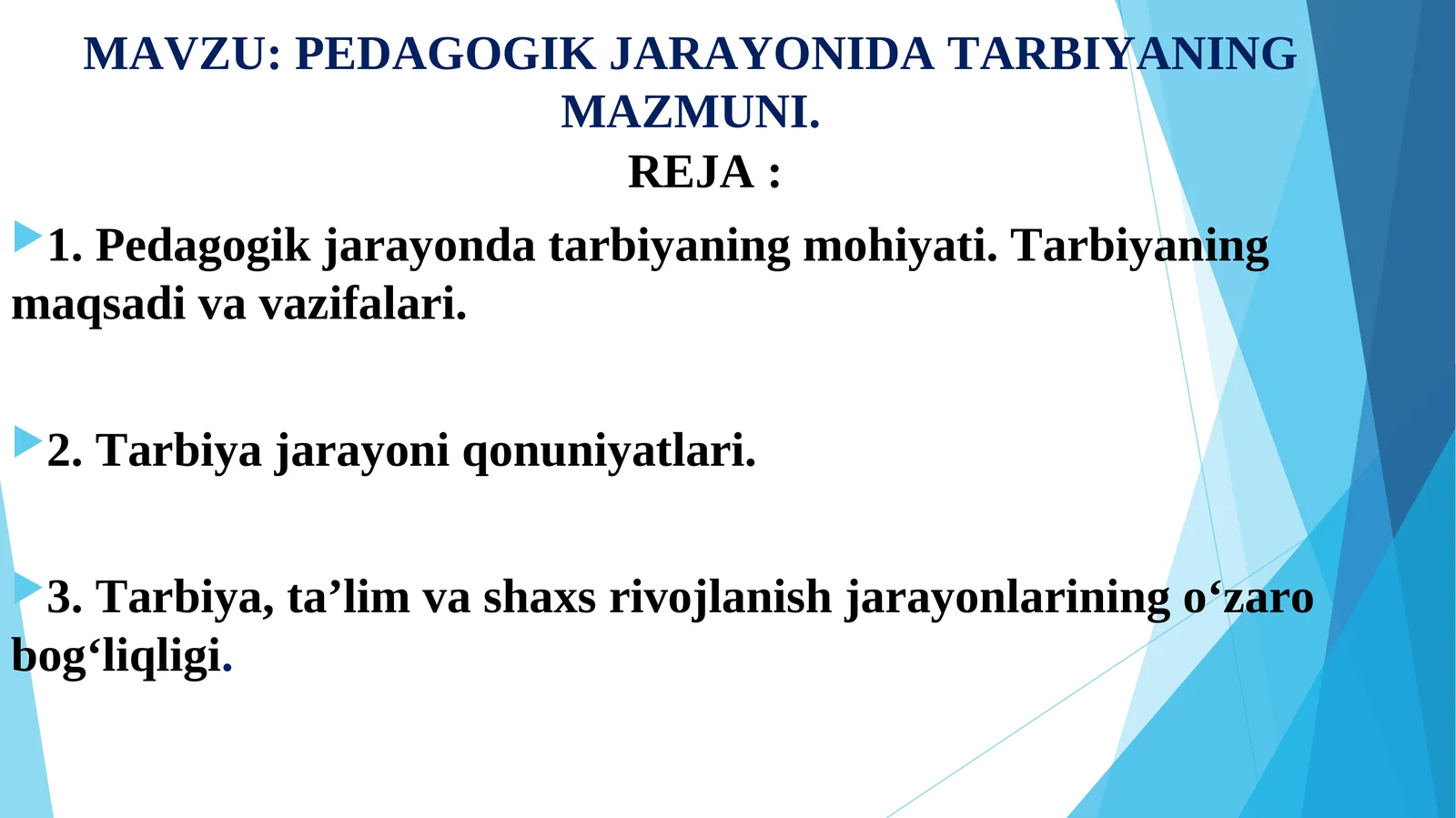 MAVZU: PEDAGOGIK JARAYONIDA TARBIYANING MAZMUNI.
REJA :

1. Pedagogik jarayonda tarbiyaning mohiyati. Tarbiyaning maqsadi va vazifalari.

2. Tarbiya jarayoni qonuniyatlari.

3. Tarbiya, ta’lim va shaxs rivojlanish jarayonlarining o‘zaro bog‘liqligi.